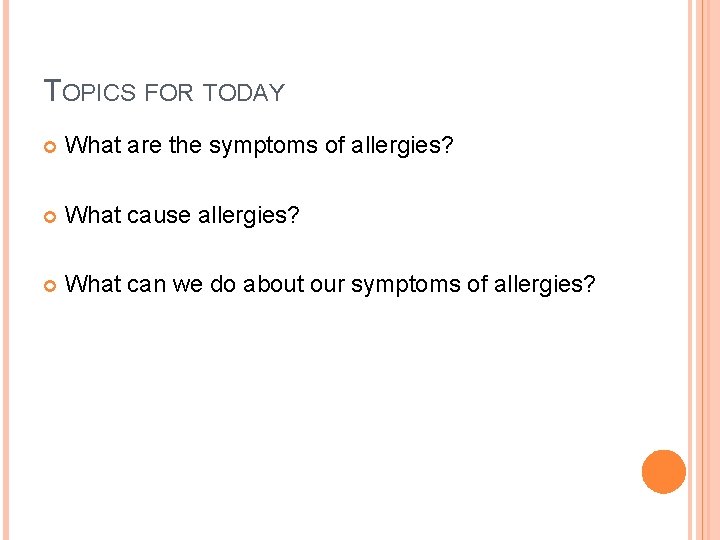 TOPICS FOR TODAY

What are the symptoms of allergies?

What cause allergies?

What can we do about our symptoms of allergies?